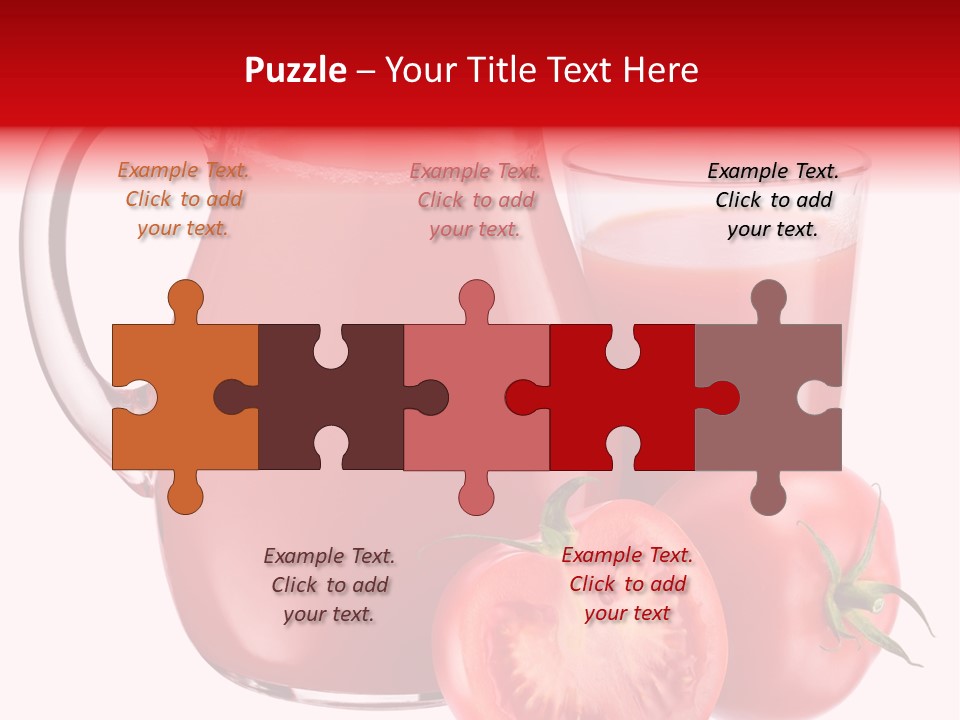 Puzzle – Your Title Text Here

Example Text. Click to add your text.

Example Text. Click to add your text.

Example Text. Click to add your text.

Example Text. Click to add your text.

Example Text. Click to add your text